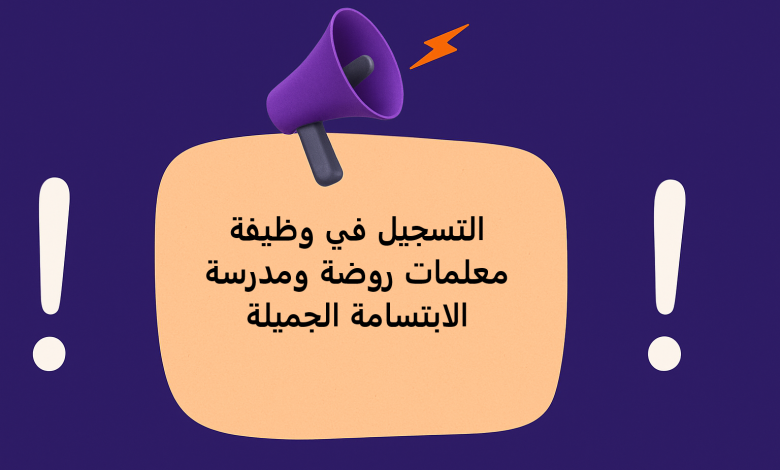 !
التسجيل في وظيفة معلمات روضة ومدرسة الابتسامة الجميلة
!